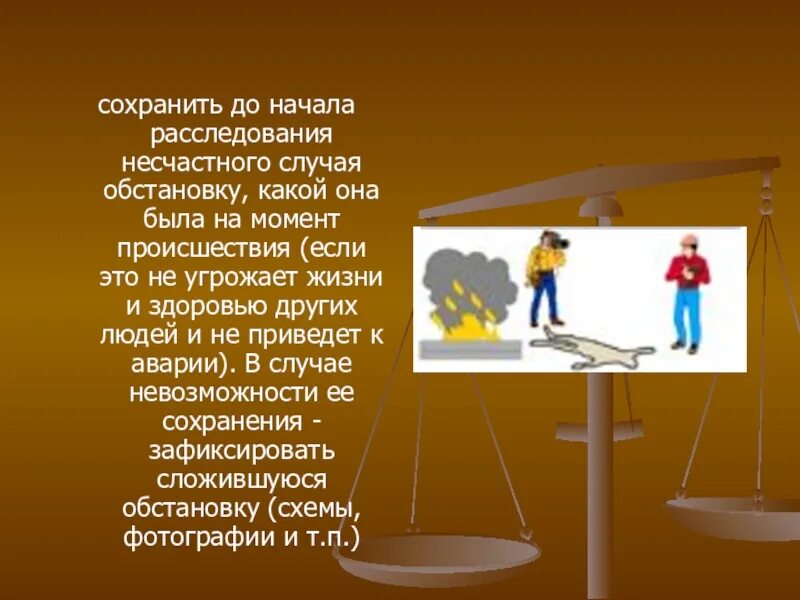 сохранить до начала расследования несчастного случая обстановку, какой она была на момент происшествия (если это не угрожает жизни и здоровью других людей и не приведет к аварии). В случае невозможности ее сохранения - зафиксировать сложившуюся обстановку (схемы, фотографии и т.п.)